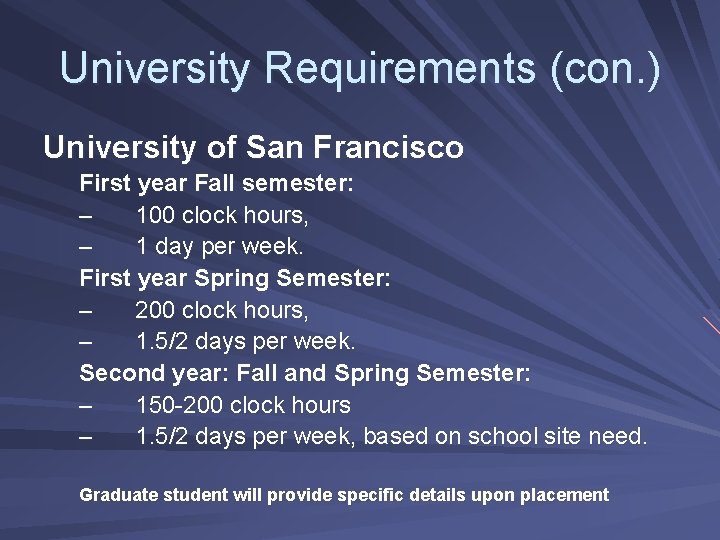 University Requirements (con.)

University of San Francisco

First year Fall semester:
– 100 clock hours,
– 1 day per week.

First year Spring Semester:
– 200 clock hours,
– 1.5/2 days per week.

Second year: Fall and Spring Semester:
– 150-200 clock hours
– 1.5/2 days per week, based on school site need.

Graduate student will provide specific details upon placement